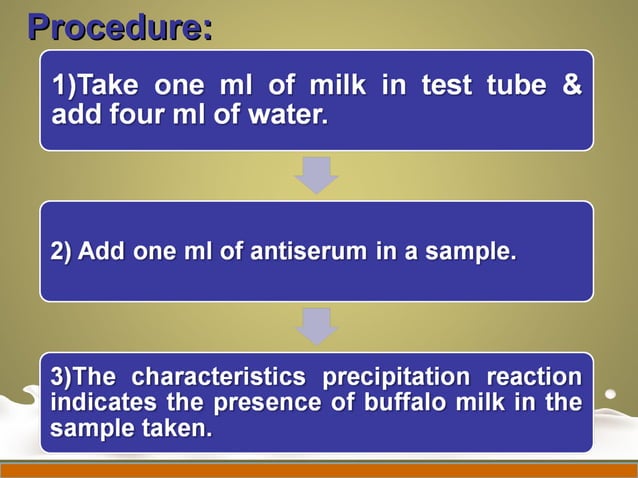 Procedure:

1)Take one ml of milk in test tube & add four ml of water.

2) Add one ml of antiserum in a sample.

3)The characteristics precipitation reaction indicates the presence of buffalo milk in the sample taken.